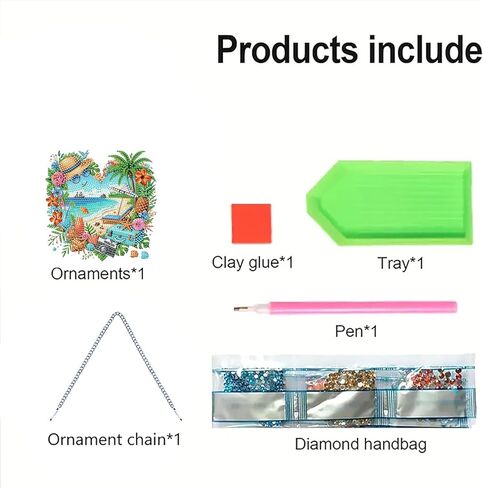 Products include

Ornaments*1

Clay glue*1

Tray*1

Pen*1

Ornament chain*1

Diamond handbag